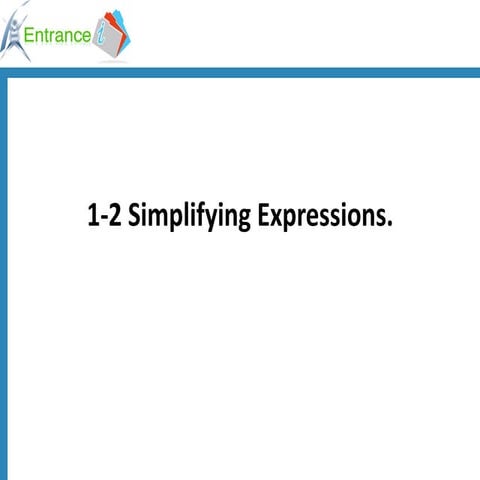 Entrance i

1-2 Simplifying Expressions.